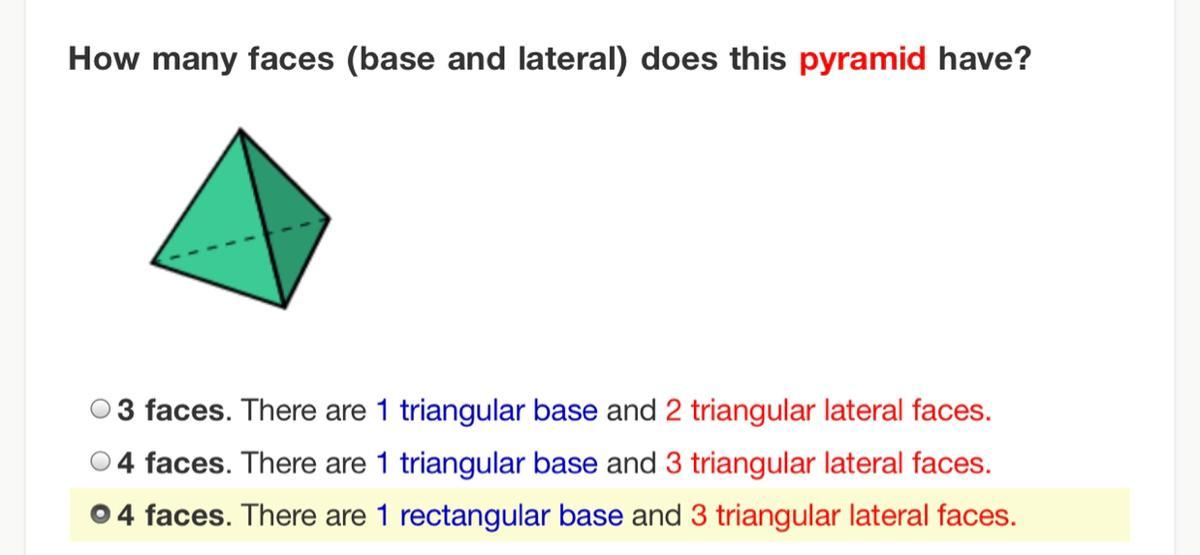 How many faces (base and lateral) does this pyramid have?

3 faces. There are 1 triangular base and 2 triangular lateral faces.

4 faces. There are 1 triangular base and 3 triangular lateral faces.

4 faces. There are 1 rectangular base and 3 triangular lateral faces.